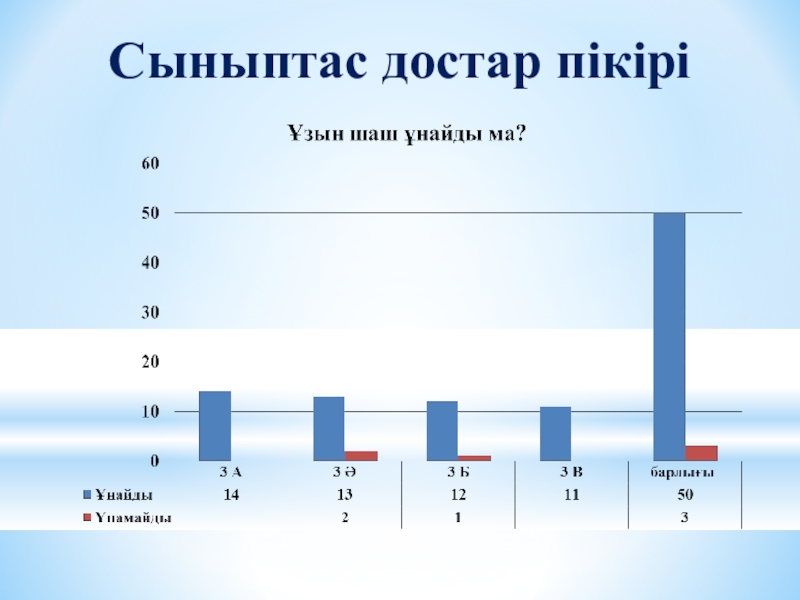 Сыныптас достар пікірі

Ұзын шаш ұнайды ма?

60
50
40
30
20
10
0

| | 3 А | 3 Ә | 3 Б | 3 В | барлығы |
|---|---|---|---|---|---|
| Ұнайды | 14 | 13 | 12 | 11 | 50 |
| Ұнамайды | | 2 | 1 | | 3 |